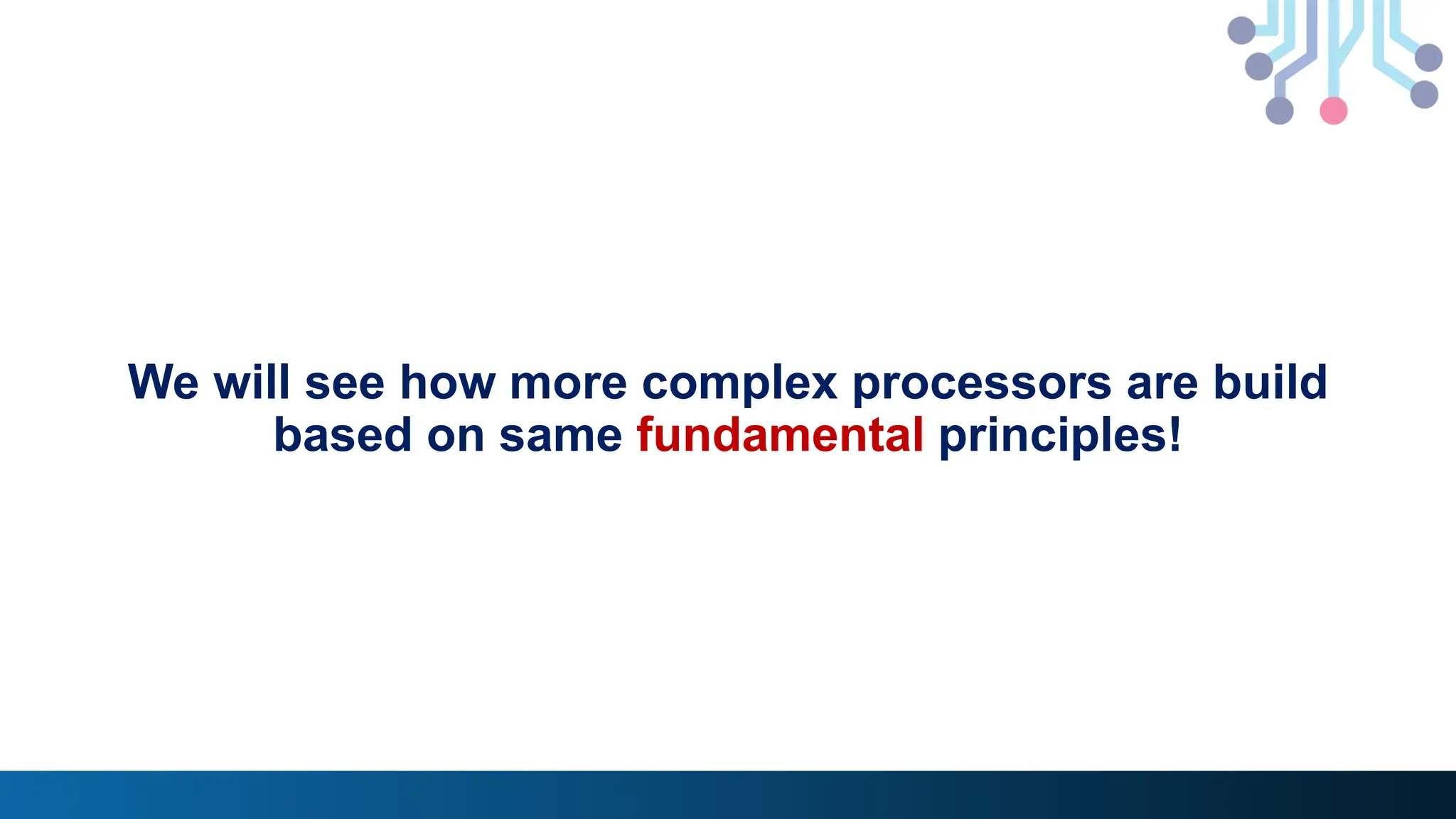 We will see how more complex processors are build based on same fundamental principles!